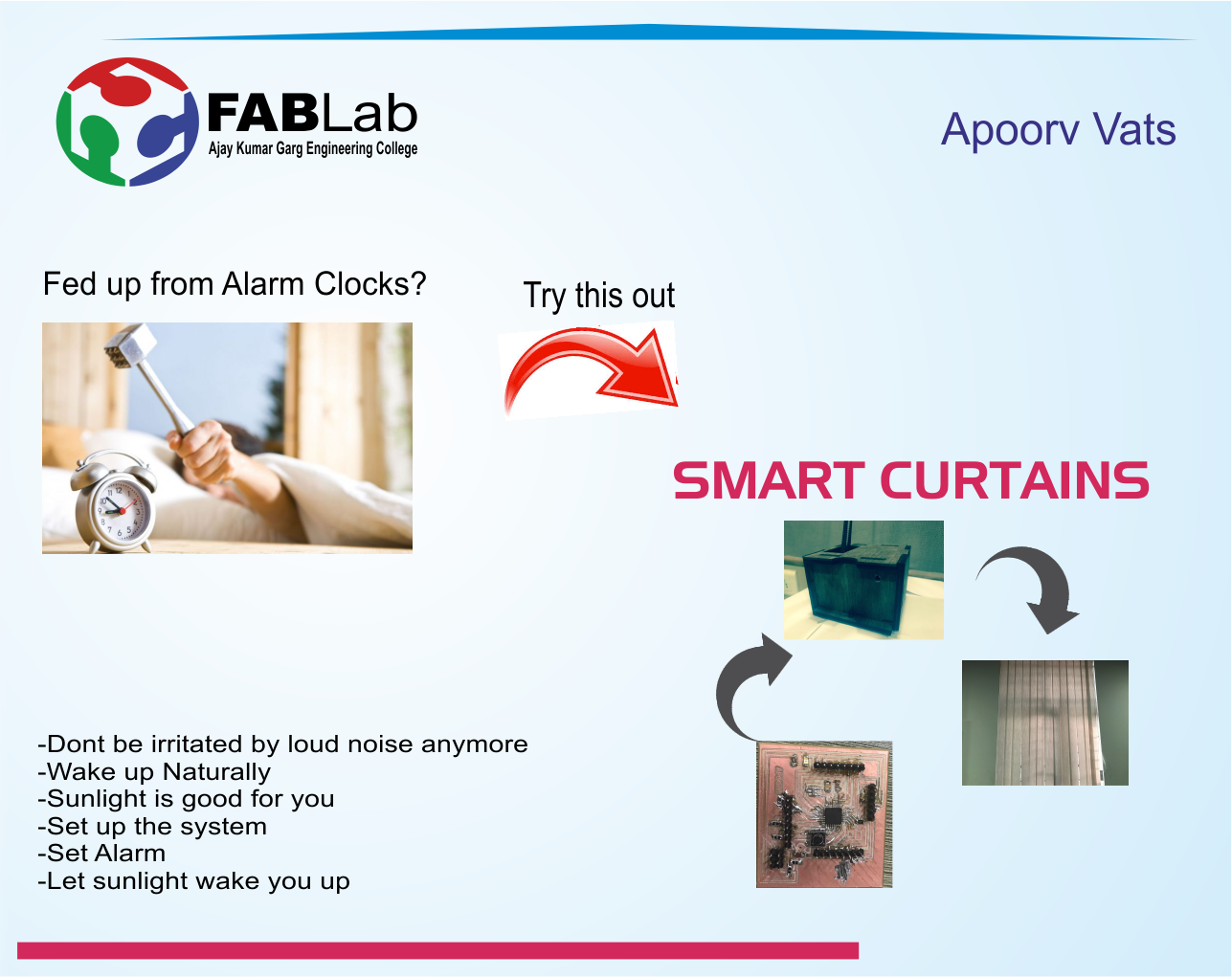 FABLab
Ajay Kumar Garg Engineering College

Apoorv Vats

Fed up from Alarm Clocks?

Try this out

SMART CURTAINS

-Dont be irritated by loud noise anymore
-Wake up Naturally
-Sunlight is good for you
-Set up the system
-Set Alarm
-Let sunlight wake you up